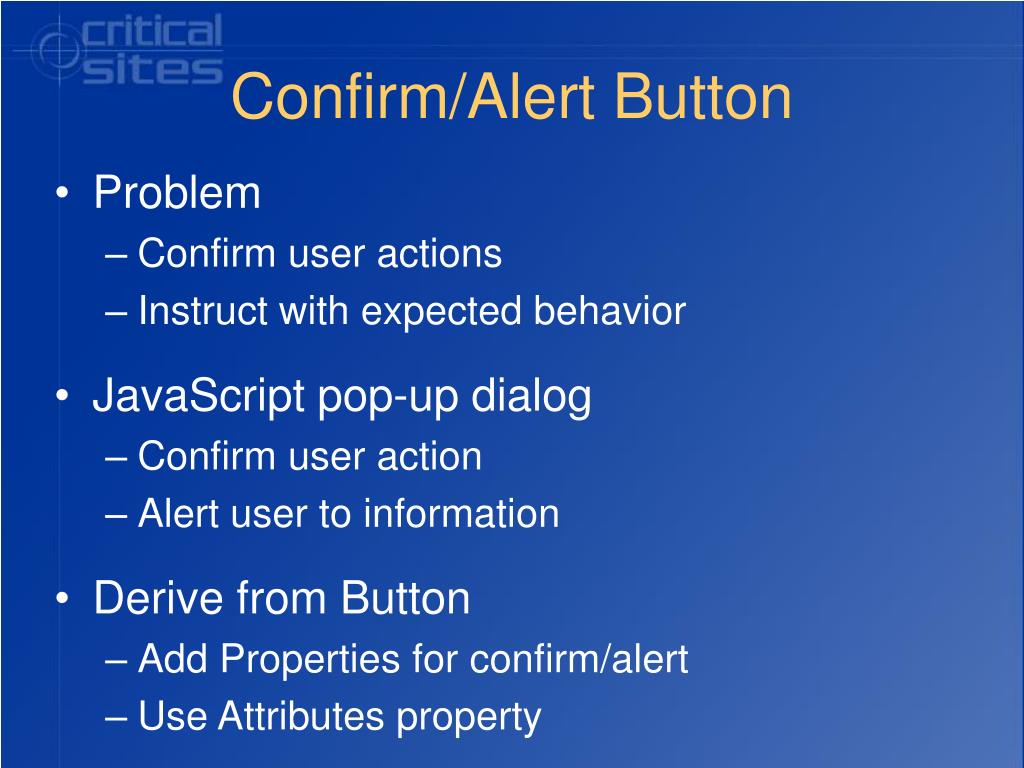 critical sites

Confirm/Alert Button

• Problem
– Confirm user actions
– Instruct with expected behavior

• JavaScript pop-up dialog
– Confirm user action
– Alert user to information

• Derive from Button
– Add Properties for confirm/alert
– Use Attributes property